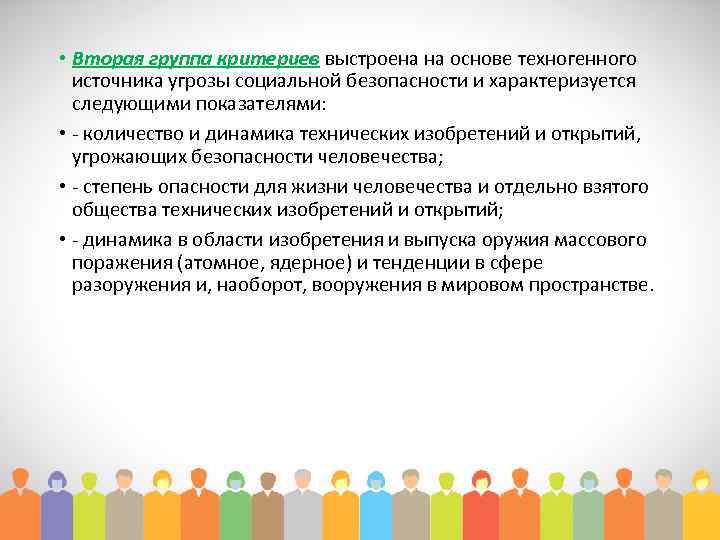 • Вторая группа критериев выстроена на основе техногенного источника угрозы социальной безопасности и характеризуется следующими показателями:

• - количество и динамика технических изобретений и открытий, угрожающих безопасности человечества;

• - степень опасности для жизни человечества и отдельно взятого общества технических изобретений и открытий;

• - динамика в области изобретения и выпуска оружия массового поражения (атомное, ядерное) и тенденции в сфере разоружения и, наоборот, вооружения в мировом пространстве.